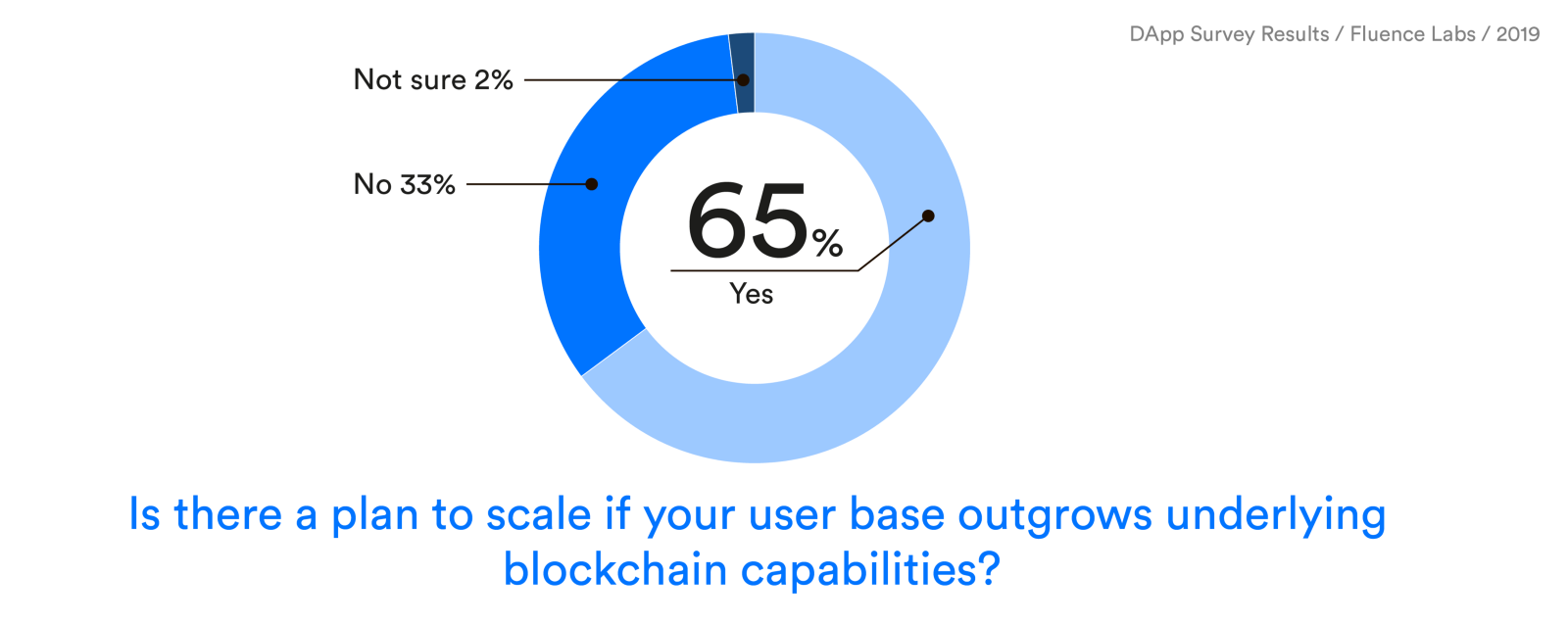 DApp Survey Results / Fluence Labs / 2019

Not sure 2%

No 33%

65%
Yes

Is there a plan to scale if your user base outgrows underlying blockchain capabilities?